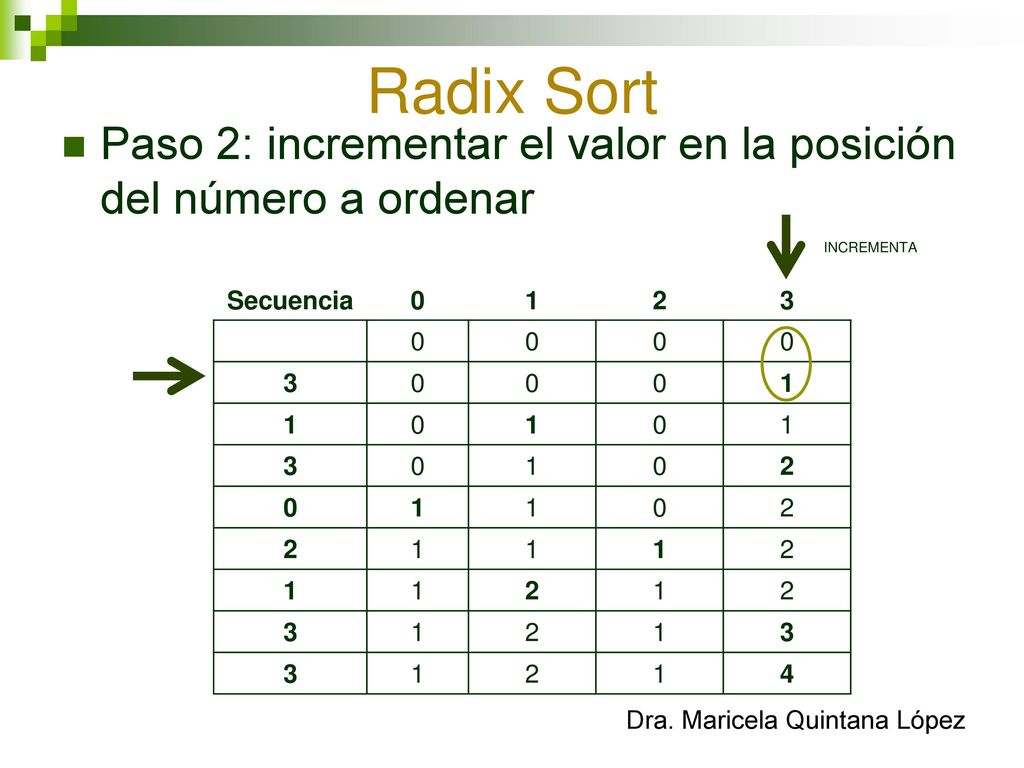 Radix Sort

Paso 2: incrementar el valor en la posición del número a ordenar

INCREMENTA

| Secuencia | 0 | 1 | 2 | 3 |
|---|---|---|---|---|
| | 0 | 0 | 0 | 0 |
| 3 | 0 | 0 | 0 | 1 |
| 1 | 0 | 1 | 0 | 1 |
| 3 | 0 | 1 | 0 | 2 |
| 0 | 1 | 1 | 0 | 2 |
| 2 | 1 | 1 | 1 | 2 |
| 1 | 1 | 2 | 1 | 2 |
| 3 | 1 | 2 | 1 | 3 |
| 3 | 1 | 2 | 1 | 4 |

Dra. Maricela Quintana López